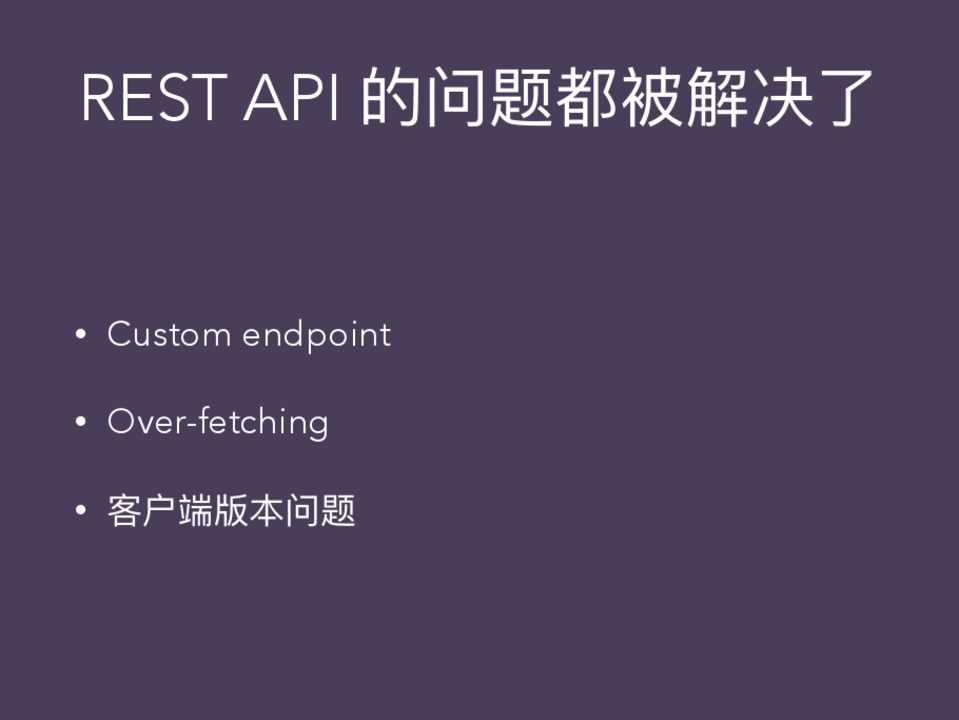 REST API 的问题都被解决了

• Custom endpoint

• Over-fetching

• 客户端版本问题